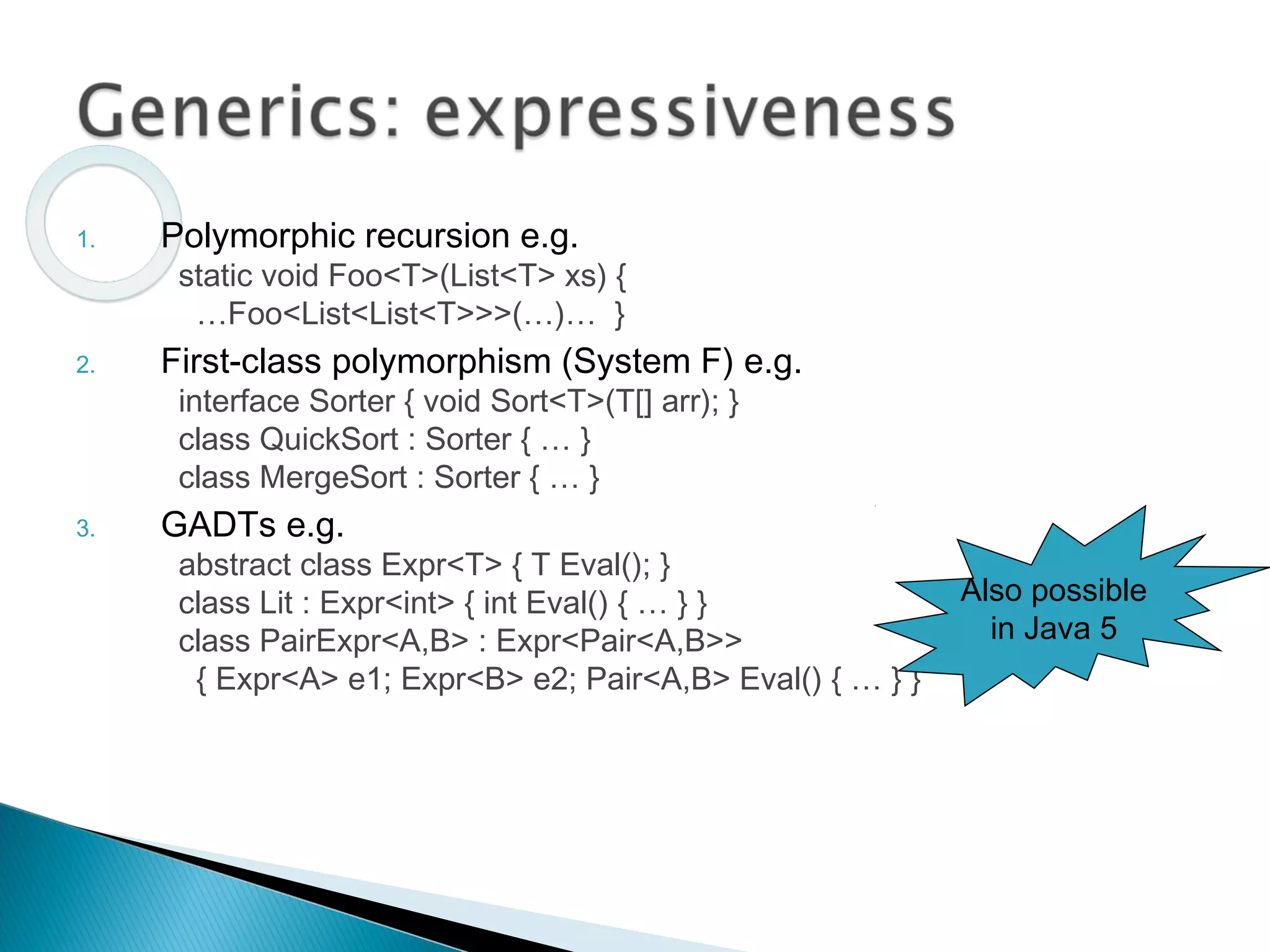 Generics: expressiveness

1. Polymorphic recursion e.g.
static void Foo<T>(List<T> xs) {
…Foo<List<List<T>>>(…)… }

2. First-class polymorphism (System F) e.g.
interface Sorter { void Sort<T>(T[] arr); }
class QuickSort : Sorter { … }
class MergeSort : Sorter { … }

3. GADTs e.g.
abstract class Expr<T> { T Eval(); }
class Lit : Expr<int> { int Eval() { … } }
class PairExpr<A,B> : Expr<Pair<A,B>>
{ Expr<A> e1; Expr<B> e2; Pair<A,B> Eval() { … } }

Also possible in Java 5